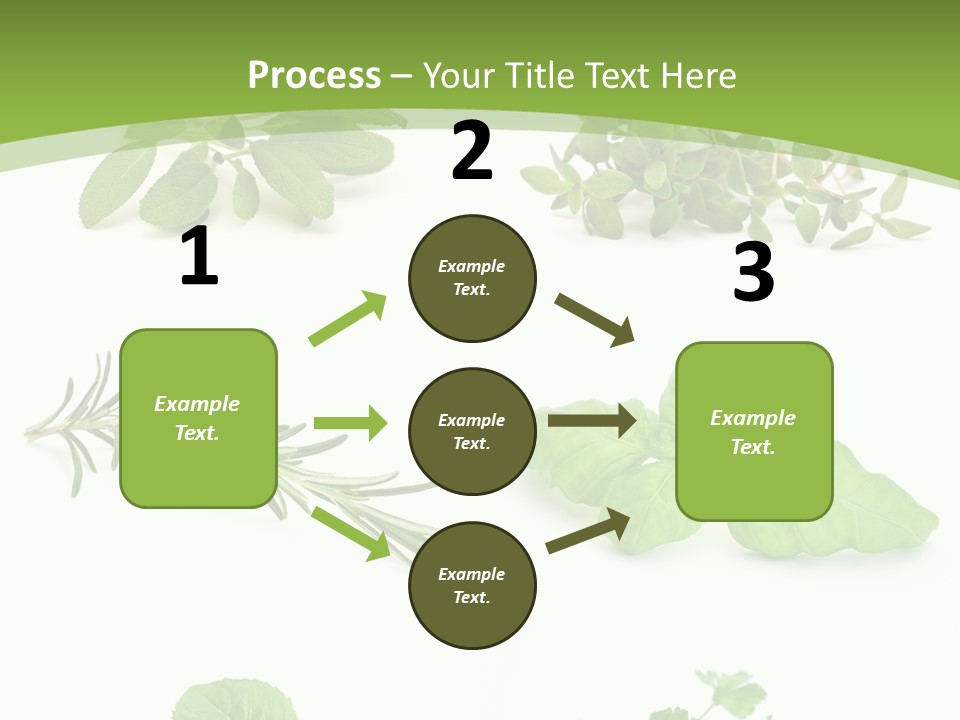 Process – Your Title Text Here

1

Example Text.

2

Example Text.

Example Text.

Example Text.

3

Example Text.